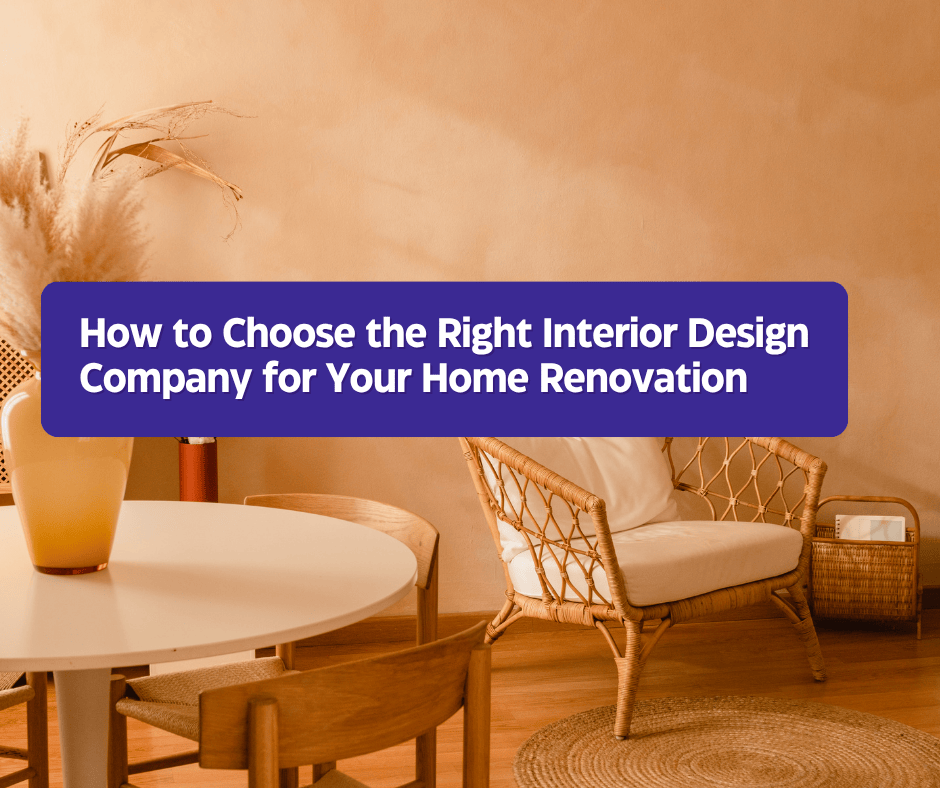 How to Choose the Right Interior Design Company for Your Home Renovation